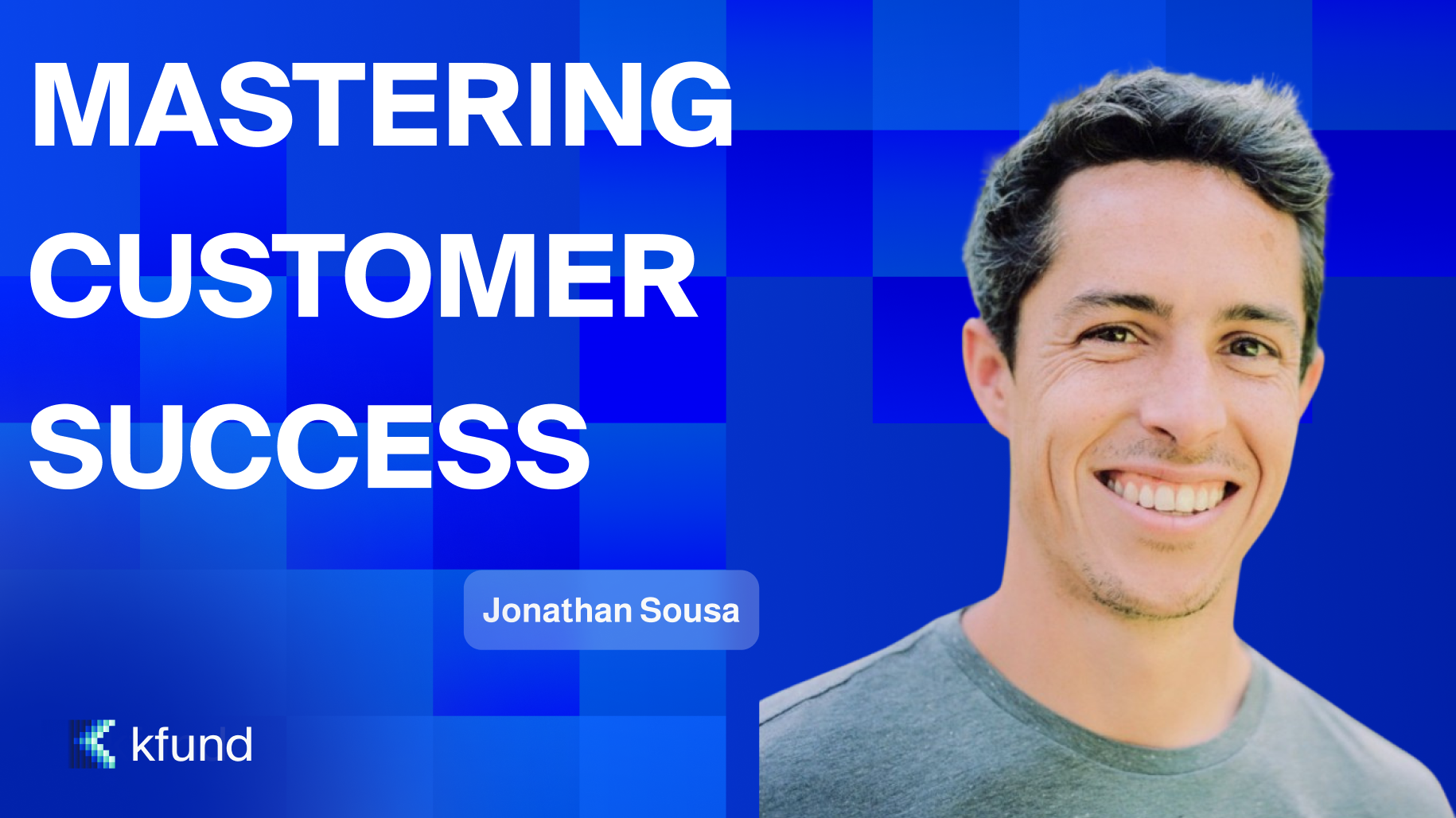 MASTERING CUSTOMER SUCCESS

Jonathan Sousa

kfund